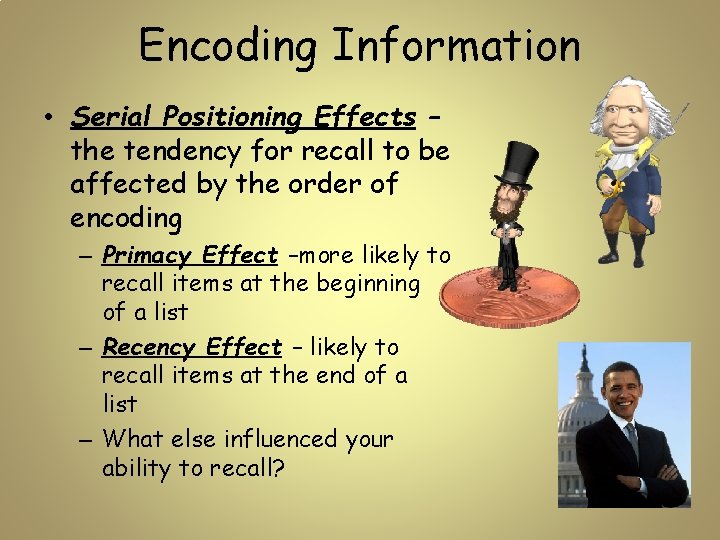 Encoding Information

• Serial Positioning Effects – the tendency for recall to be affected by the order of encoding

– Primacy Effect –more likely to recall items at the beginning of a list

– Recency Effect – likely to recall items at the end of a list

– What else influenced your ability to recall?